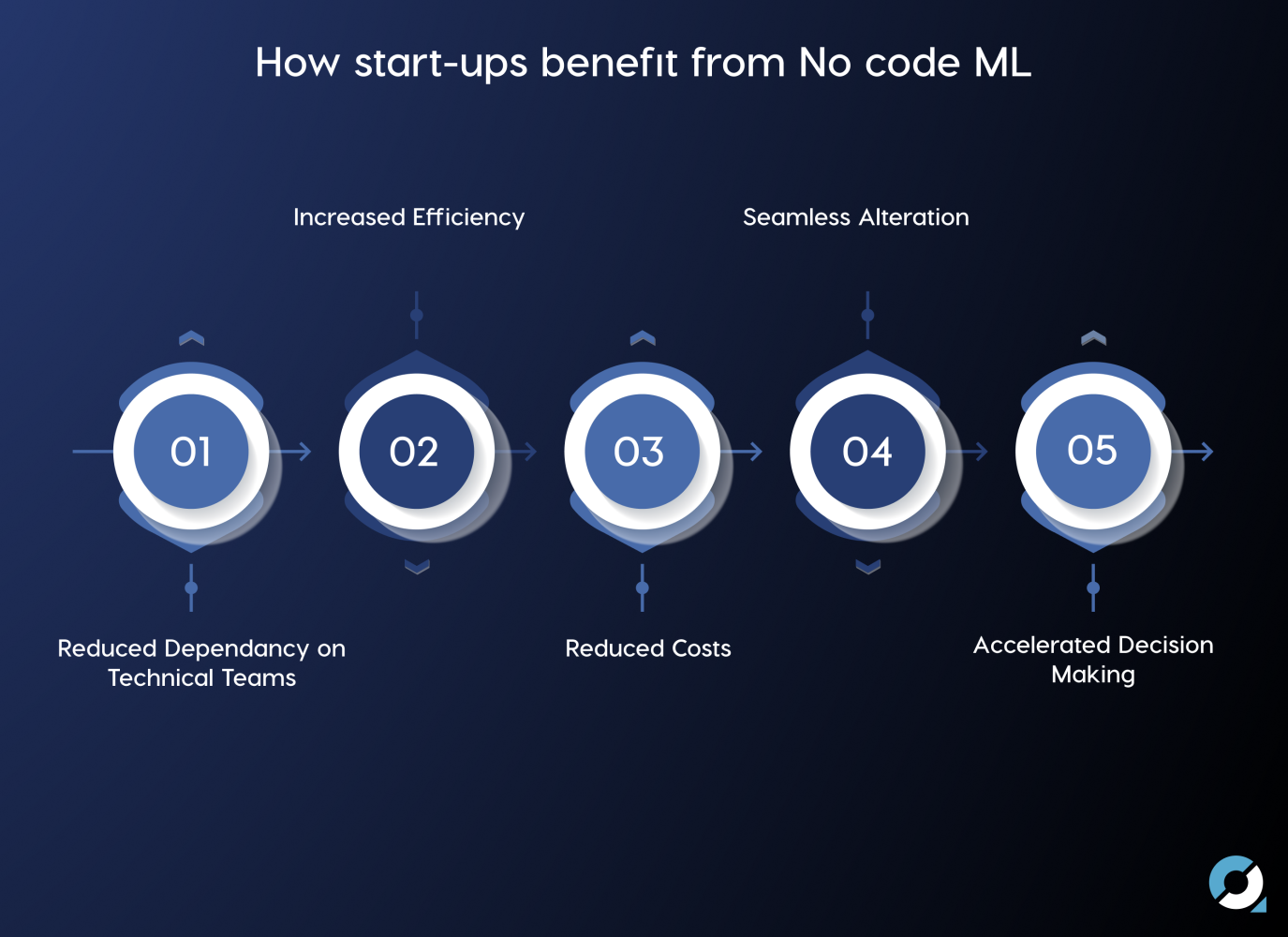 How start-ups benefit from No code ML

Increased Efficiency

Seamless Alteration

01

02

03

04

05

Reduced Dependancy on Technical Teams

Reduced Costs

Accelerated Decision Making